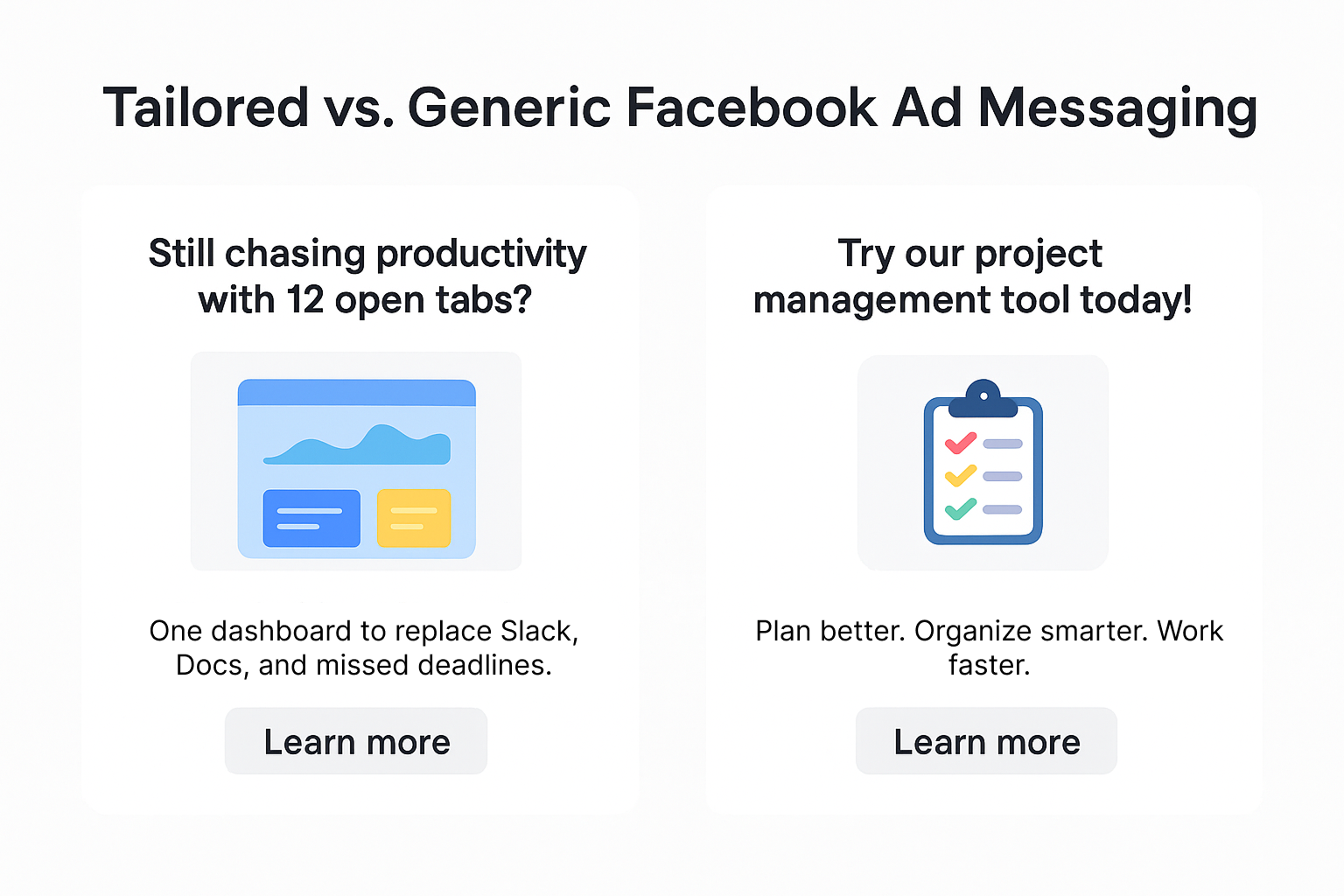 Tailored vs. Generic Facebook Ad Messaging

Still chasing productivity with 12 open tabs?

One dashboard to replace Slack, Docs, and missed deadlines.

Learn more

Try our project management tool today!

Plan better. Organize smarter. Work faster.

Learn more